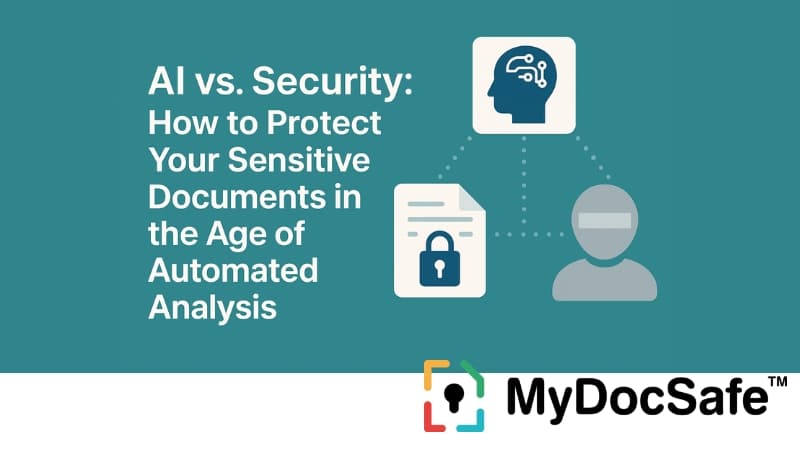 AI vs. Security:
How to Protect Your Sensitive Documents in the Age of Automated Analysis

MyDocSafe™